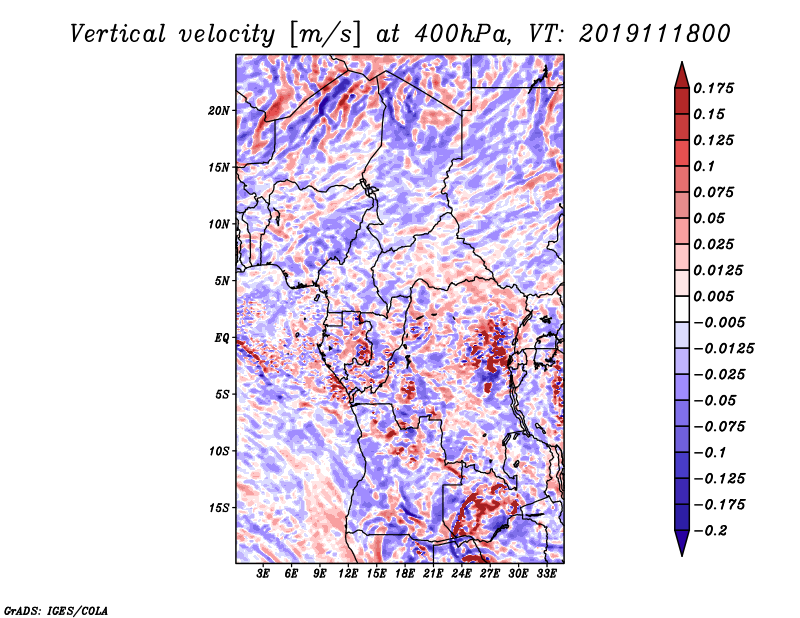 Vertical velocity [m/s] at 400hPa, VT: 2019111800

20N
15N
10N
5N
EQ
5S
10S
15S

3E 6E 9E 12E 15E 18E 21E 24E 27E 30E 33E

0.175
0.15
0.125
0.1
0.075
0.05
0.025
0.0125
0.005
−0.005
−0.0125
−0.025
−0.05
−0.075
−0.1
−0.125
−0.175
−0.2

GrADS: IGES/COLA